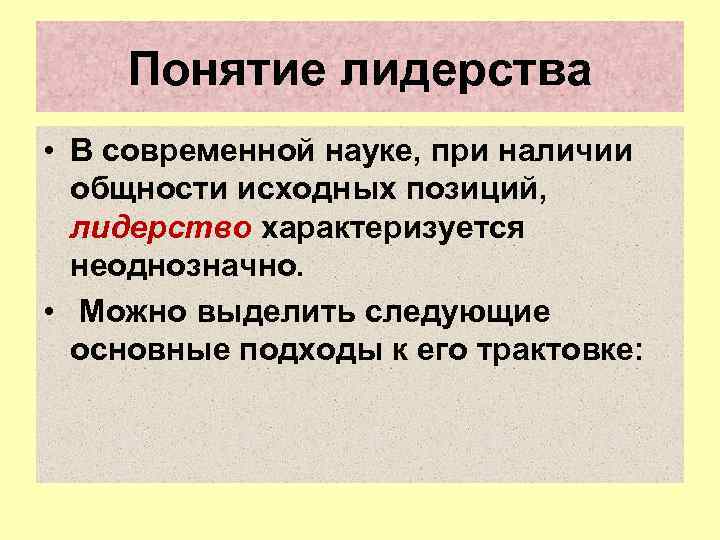 Понятие лидерства

• В современной науке, при наличии общности исходных позиций, лидерство характеризуется неоднозначно.

• Можно выделить следующие основные подходы к его трактовке: